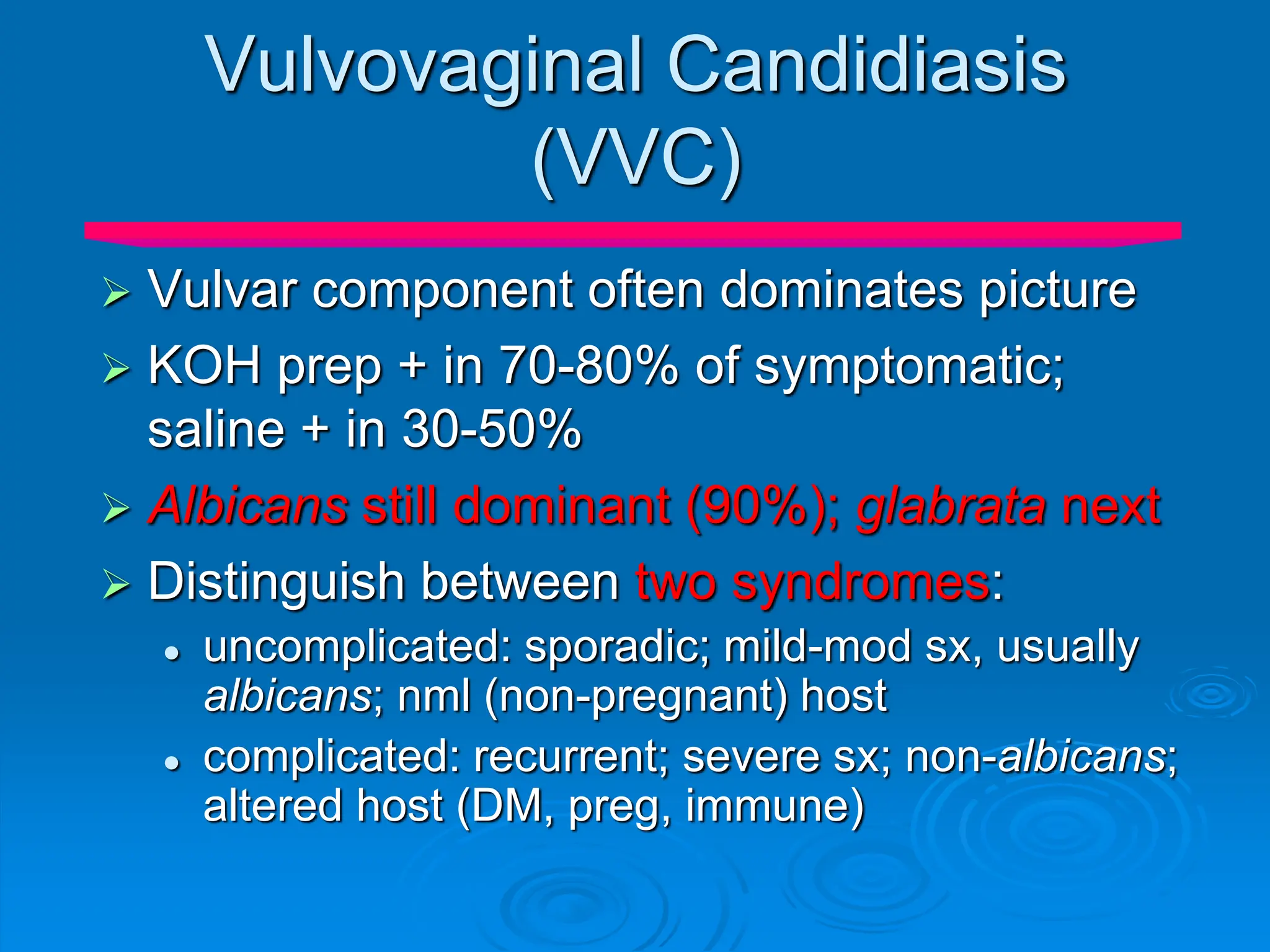 Vulvovaginal Candidiasis (VVC)

➢ Vulvar component often dominates picture

➢ KOH prep + in 70-80% of symptomatic; saline + in 30-50%

➢ Albicans still dominant (90%); glabrata next

➢ Distinguish between two syndromes:

• uncomplicated: sporadic; mild-mod sx, usually albicans; nml (non-pregnant) host

• complicated: recurrent; severe sx; non-albicans; altered host (DM, preg, immune)